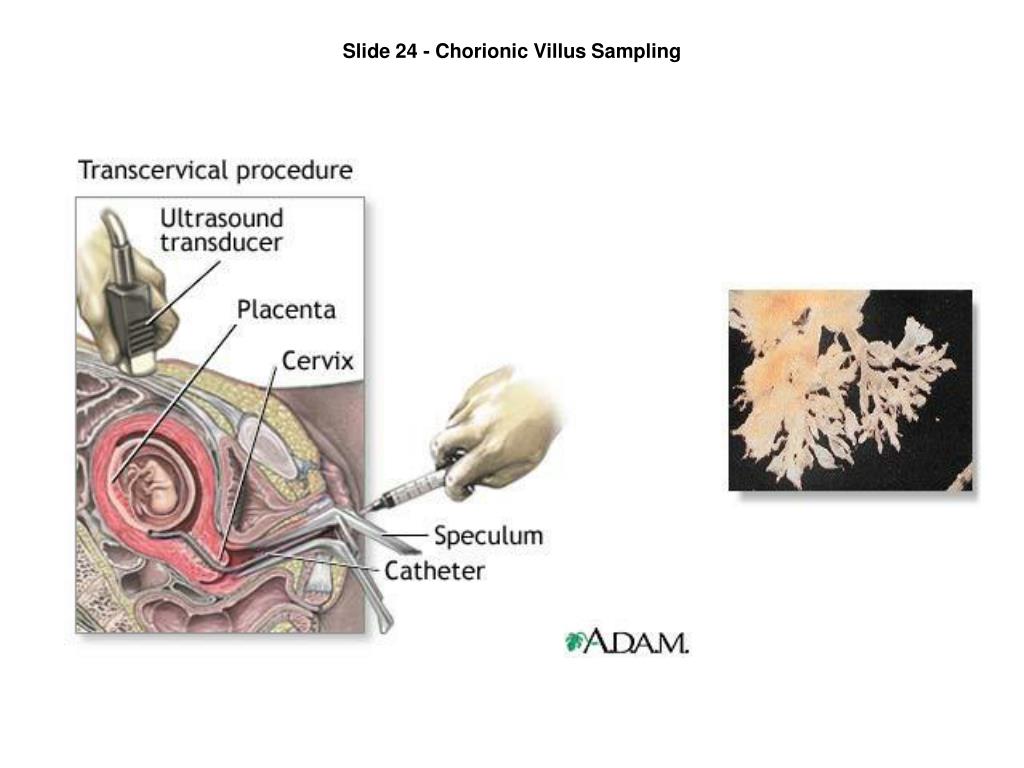 Slide 24 - Chorionic Villus Sampling

Transcervical procedure

Ultrasound transducer

Placenta

Cervix

Speculum

Catheter

A.D.A.M.